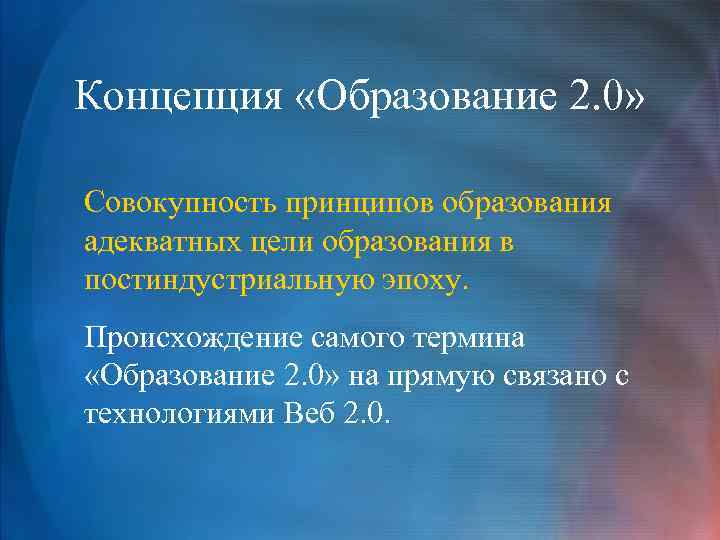 Концепция «Образование 2.0»

Совокупность принципов образования адекватных цели образования в постиндустриальную эпоху.

Происхождение самого термина «Образование 2.0» на прямую связано с технологиями Веб 2.0.